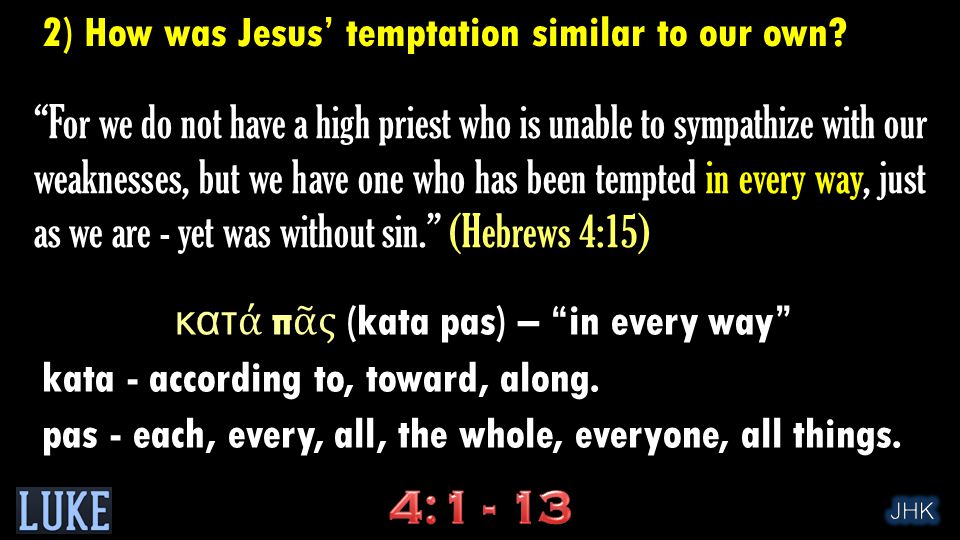 2) How was Jesus' temptation similar to our own?

"For we do not have a high priest who is unable to sympathize with our weaknesses, but we have one who has been tempted in every way, just as we are - yet was without sin." (Hebrews 4:15)

κατά πᾶς (kata pas) – "in every way"

kata - according to, toward, along.

pas - each, every, all, the whole, everyone, all things.

LUKE

4:1 - 13

JHK